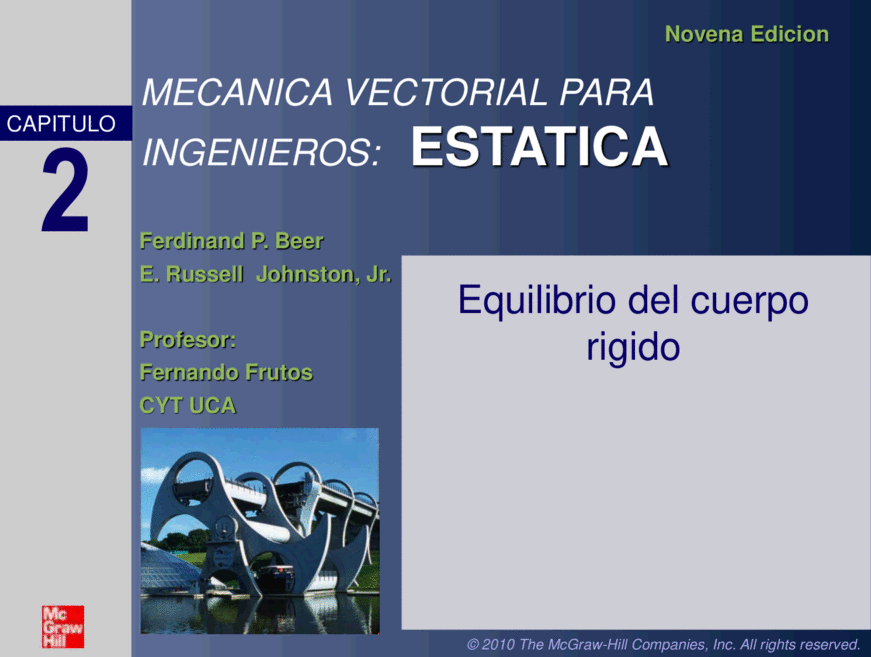 Novena Edicion

CAPITULO

2

MECANICA VECTORIAL PARA INGENIEROS: ESTATICA

Ferdinand P. Beer
E. Russell Johnston, Jr.

Profesor:
Fernando Frutos
CYT UCA

Equilibrio del cuerpo rigido

Mc Graw Hill

© 2010 The McGraw-Hill Companies, Inc. All rights reserved.